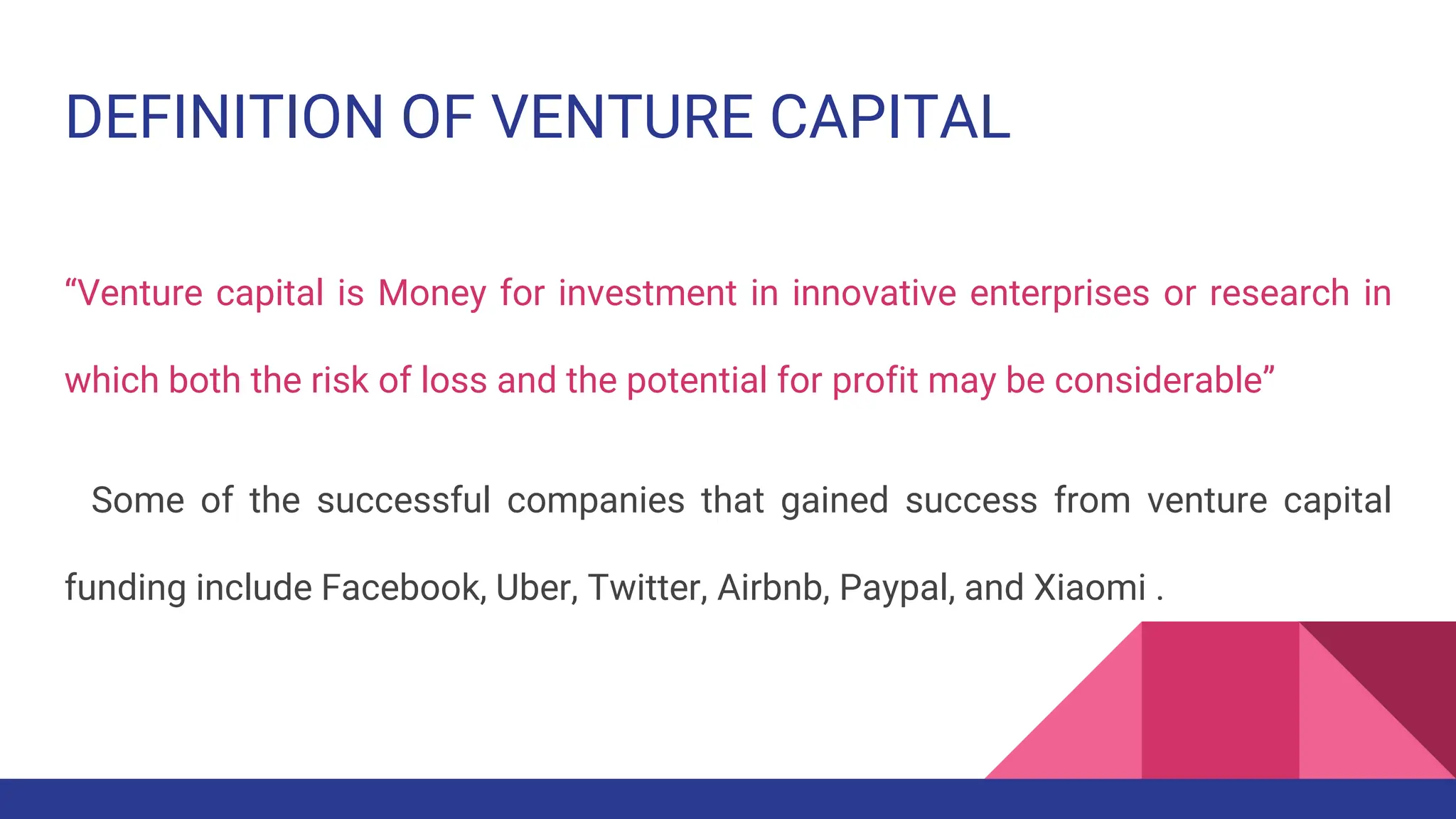 DEFINITION OF VENTURE CAPITAL

“Venture capital is Money for investment in innovative enterprises or research in which both the risk of loss and the potential for profit may be considerable”

Some of the successful companies that gained success from venture capital funding include Facebook, Uber, Twitter, Airbnb, Paypal, and Xiaomi .